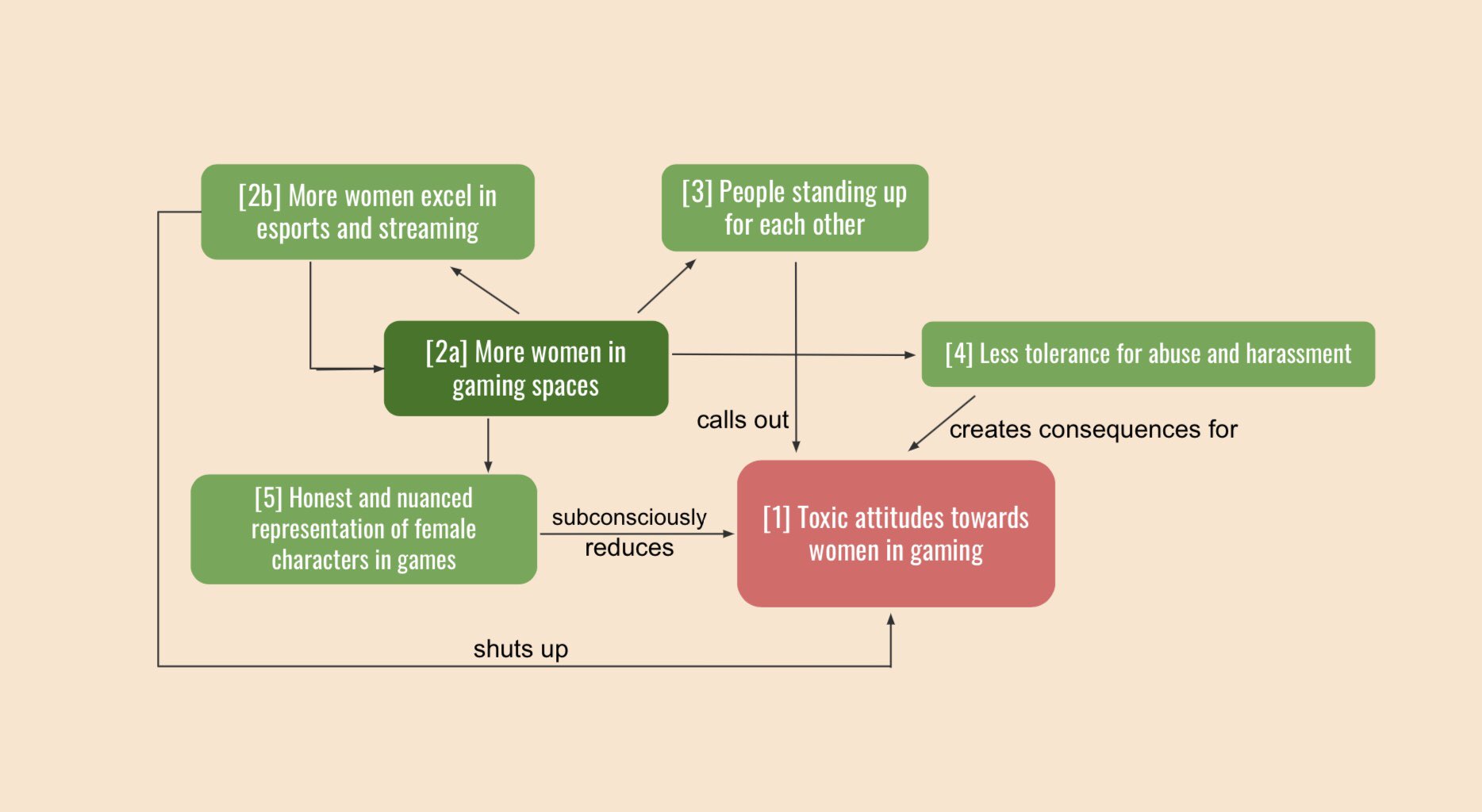 [2b] More women excel in esports and streaming

[3] People standing up for each other

[2a] More women in gaming spaces

[4] Less tolerance for abuse and harassment

calls out

creates consequences for

[5] Honest and nuanced representation of female characters in games

subconsciously reduces

[1] Toxic attitudes towards women in gaming

shuts up